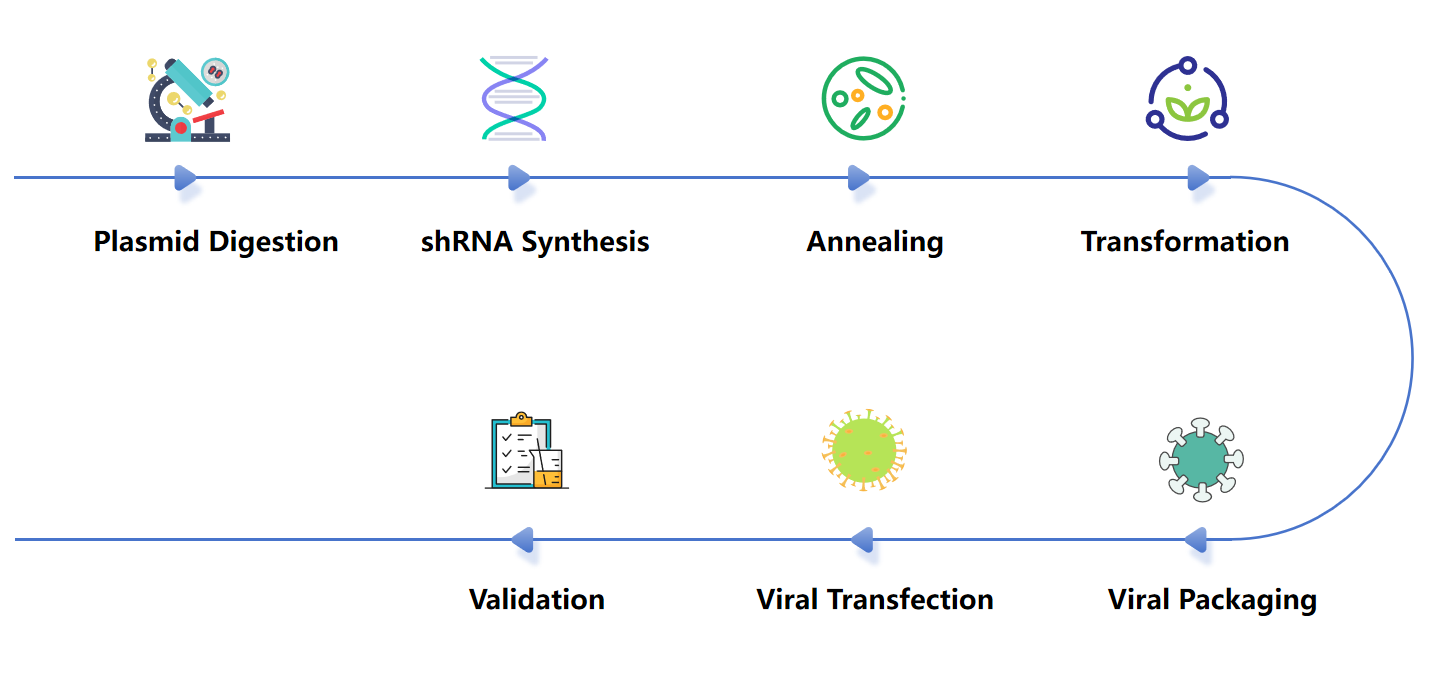 Plasmid Digestion

shRNA Synthesis

Annealing

Transformation

Viral Packaging

Viral Transfection

Validation